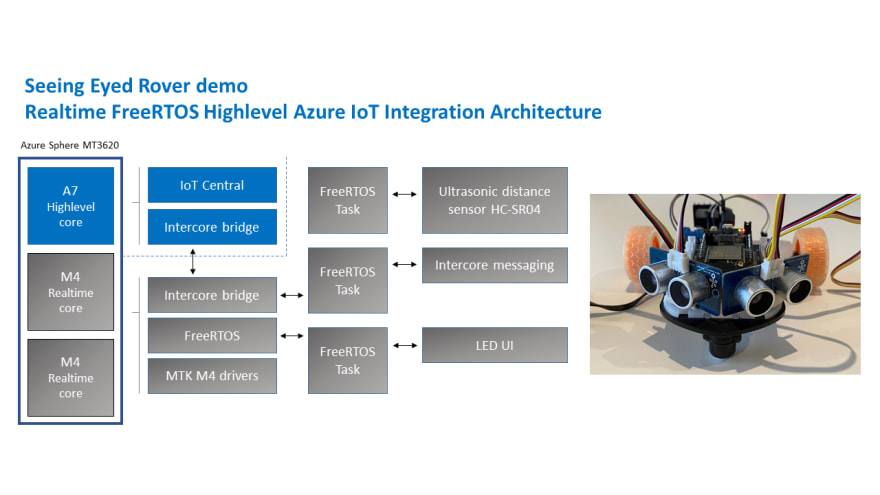 Seeing Eyed Rover demo
Realtime FreeRTOS Highlevel Azure IoT Integration Architecture

Azure Sphere MT3620

A7
Highlevel
core

M4
Realtime
core

M4
Realtime
core

IoT Central

Intercore bridge

Intercore bridge

FreeRTOS

MTK M4 drivers

FreeRTOS
Task

FreeRTOS
Task

FreeRTOS
Task

Ultrasonic distance sensor HC-SR04

Intercore messaging

LED UI